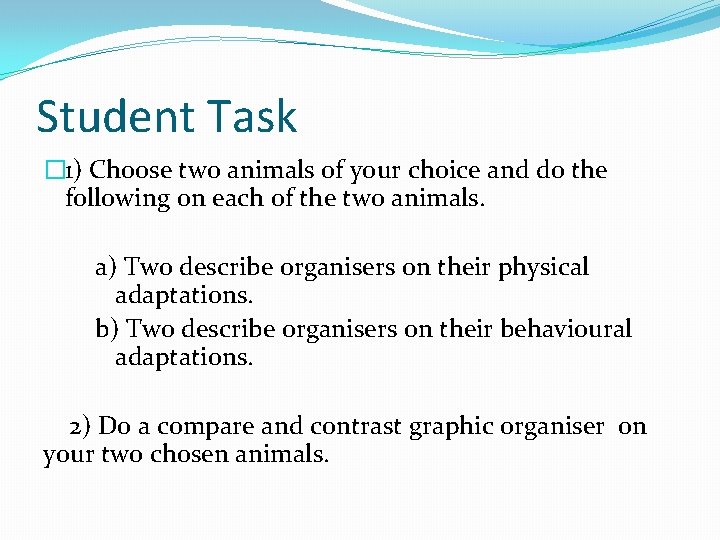 Student Task

1) Choose two animals of your choice and do the following on each of the two animals.

a) Two describe organisers on their physical adaptations.

b) Two describe organisers on their behavioural adaptations.

2) Do a compare and contrast graphic organiser on your two chosen animals.